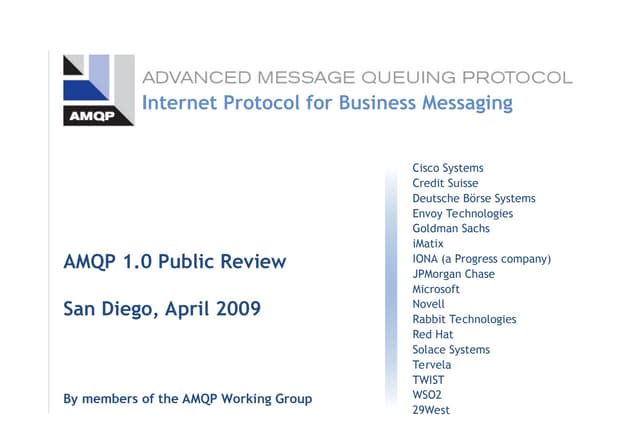 AMQP

ADVANCED MESSAGE QUEUING PROTOCOL
Internet Protocol for Business Messaging

AMQP 1.0 Public Review

San Diego, April 2009

By members of the AMQP Working Group

Cisco Systems
Credit Suisse
Deutsche Börse Systems
Envoy Technologies
Goldman Sachs
iMatix
IONA (a Progress company)
JPMorgan Chase
Microsoft
Novell
Rabbit Technologies
Red Hat
Solace Systems
Tervela
TWIST
WSO2
29West